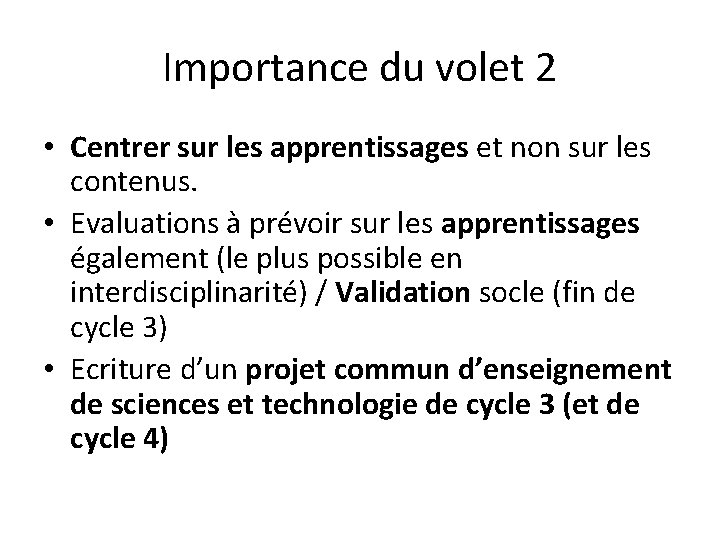 Importance du volet 2

• Centrer sur les apprentissages et non sur les contenus.
• Evaluations à prévoir sur les apprentissages également (le plus possible en interdisciplinarité) / Validation socle (fin de cycle 3)
• Ecriture d'un projet commun d'enseignement de sciences et technologie de cycle 3 (et de cycle 4)